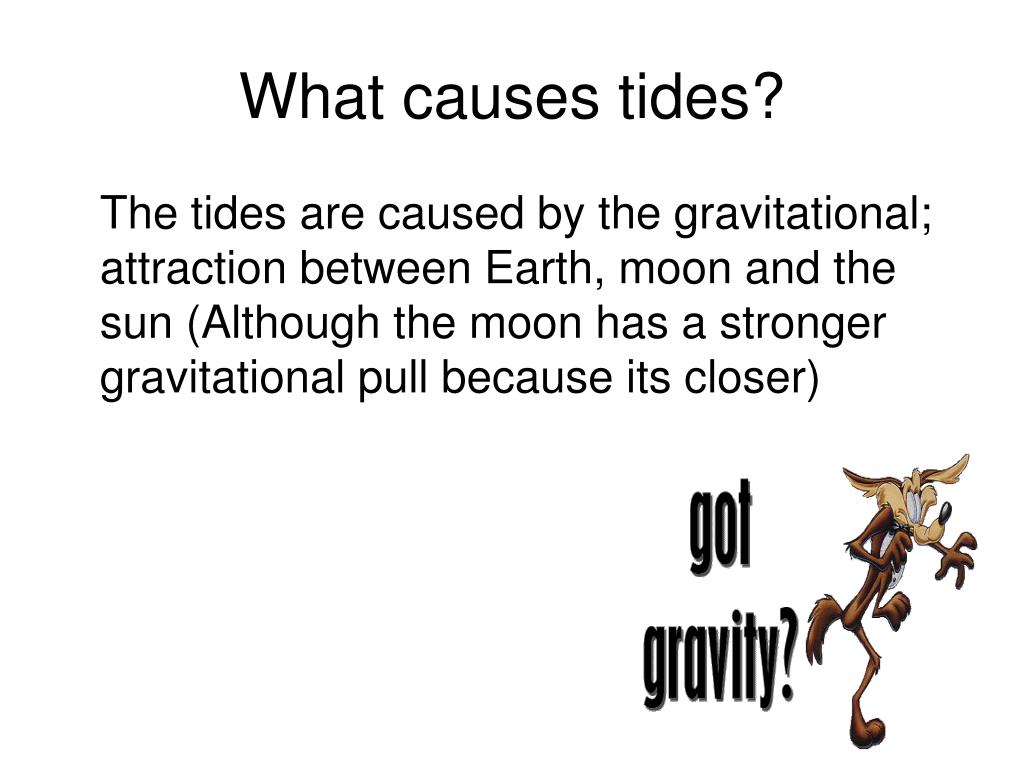 What causes tides?

The tides are caused by the gravitational; attraction between Earth, moon and the sun (Although the moon has a stronger gravitational pull because its closer)

got
gravity?